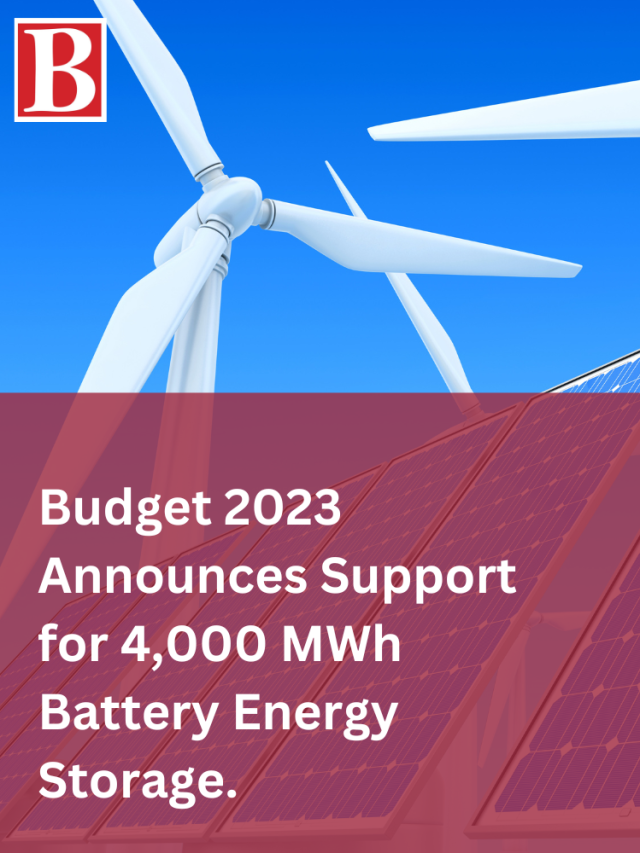 B

Budget 2023 Announces Support for 4,000 MWh Battery Energy Storage.